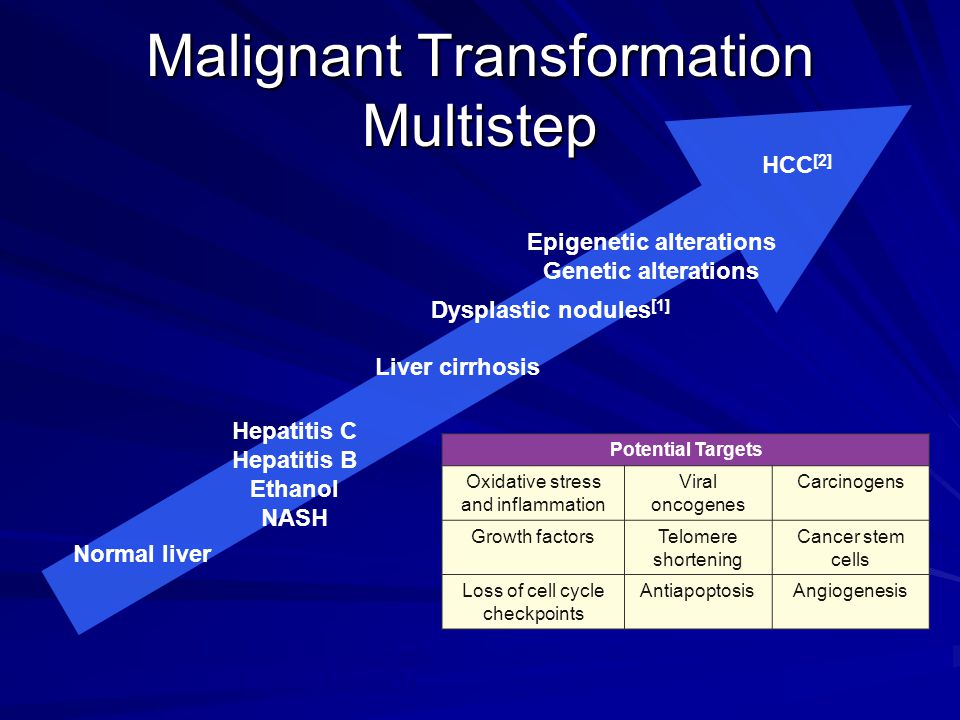 Malignant Transformation Multistep

HCC$^{[2]}$

Epigenetic alterations
Genetic alterations

Dysplastic nodules$^{[1]}$

Liver cirrhosis

Hepatitis C
Hepatitis B
Ethanol
NASH

Normal liver

| Potential Targets | | |
|---|---|---|
| Oxidative stress and inflammation | Viral oncogenes | Carcinogens |
| Growth factors | Telomere shortening | Cancer stem cells |
| Loss of cell cycle checkpoints | Antiapoptosis | Angiogenesis |